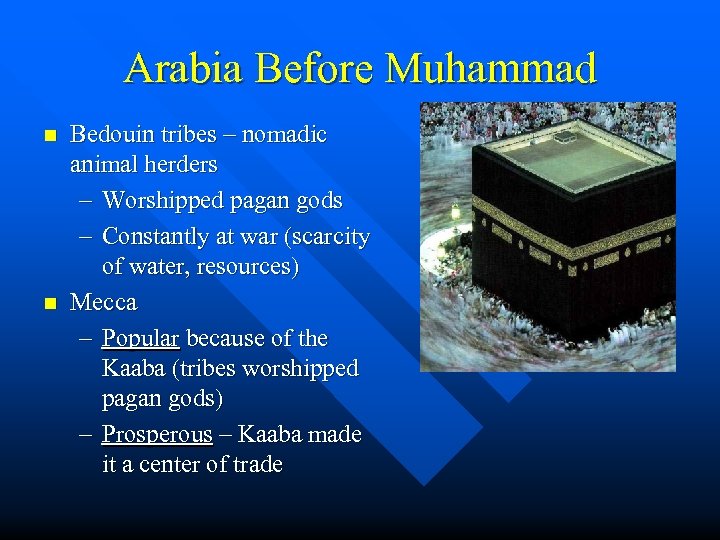 Arabia Before Muhammad

■ Bedouin tribes – nomadic animal herders
– Worshipped pagan gods
– Constantly at war (scarcity of water, resources)

■ Mecca
– Popular because of the Kaaba (tribes worshipped pagan gods)
– Prosperous – Kaaba made it a center of trade